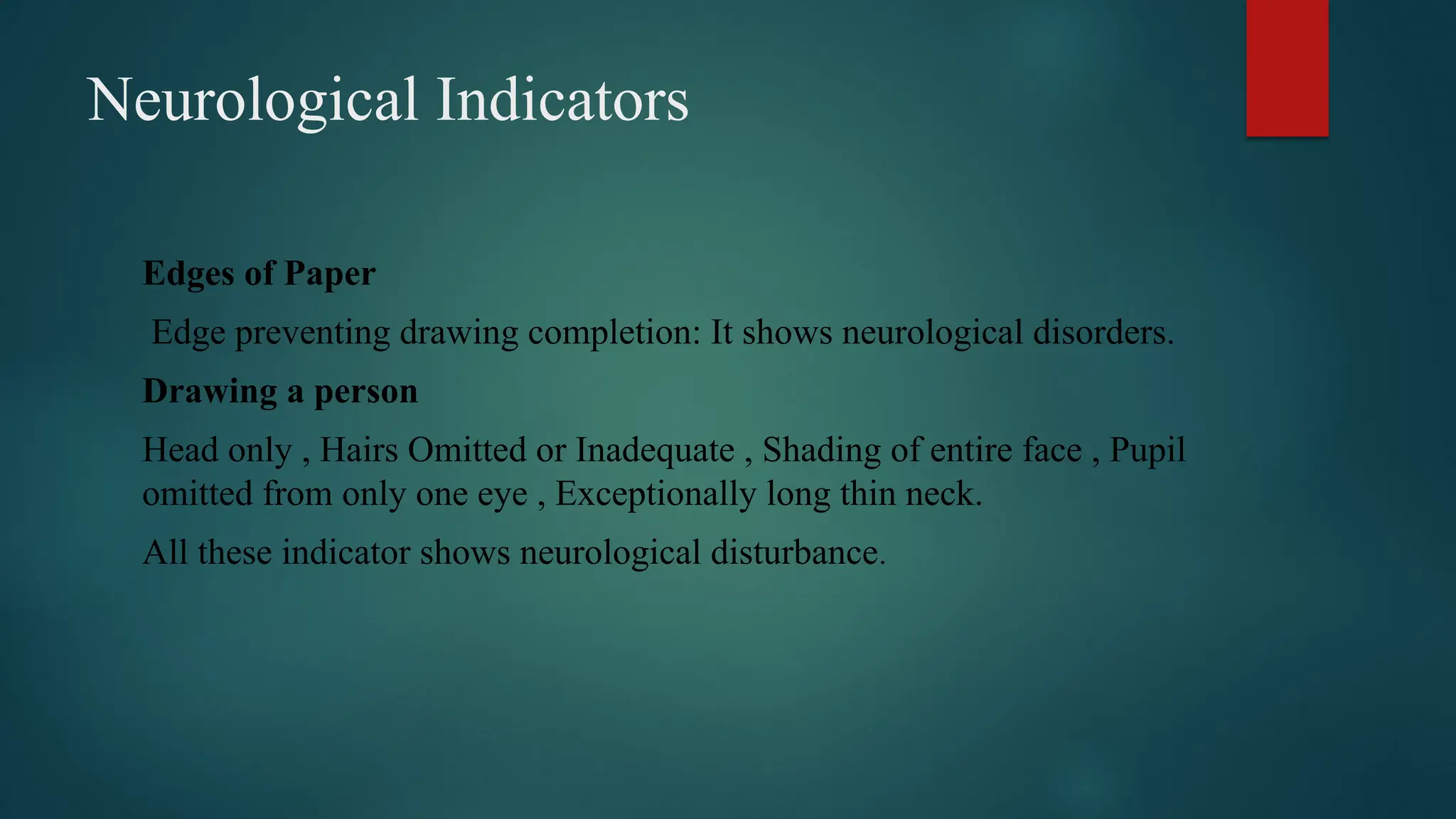 Neurological Indicators

Edges of Paper

Edge preventing drawing completion: It shows neurological disorders.

Drawing a person

Head only , Hairs Omitted or Inadequate , Shading of entire face , Pupil omitted from only one eye , Exceptionally long thin neck.

All these indicator shows neurological disturbance.